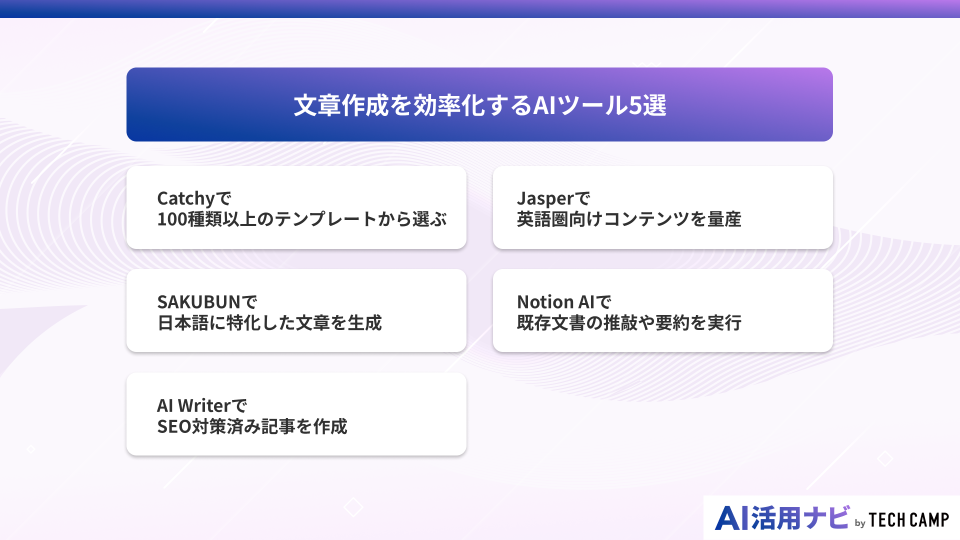 文章作成を効率化するAIツール5選

Catchyで
100種類以上のテンプレートから選ぶ

Jasperで
英語圏向けコンテンツを量産

SAKUBUNで
日本語に特化した文章を生成

Notion AIで
既存文書の推敲や要約を実行

AI Writerで
SEO対策済み記事を作成

AI活用ナビ by TECH CAMP